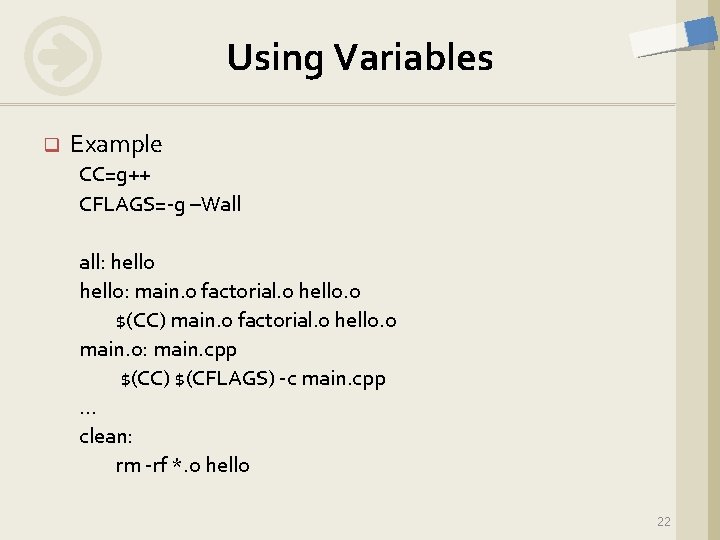 Using Variables

Example
CC=g++
CFLAGS=-g –Wall

all: hello
hello: main.o factorial.o hello.o
$(CC) main.o factorial.o hello.o
main.o: main.cpp
$(CC) $(CFLAGS) -c main.cpp
…
clean:
rm -rf *.o hello

22